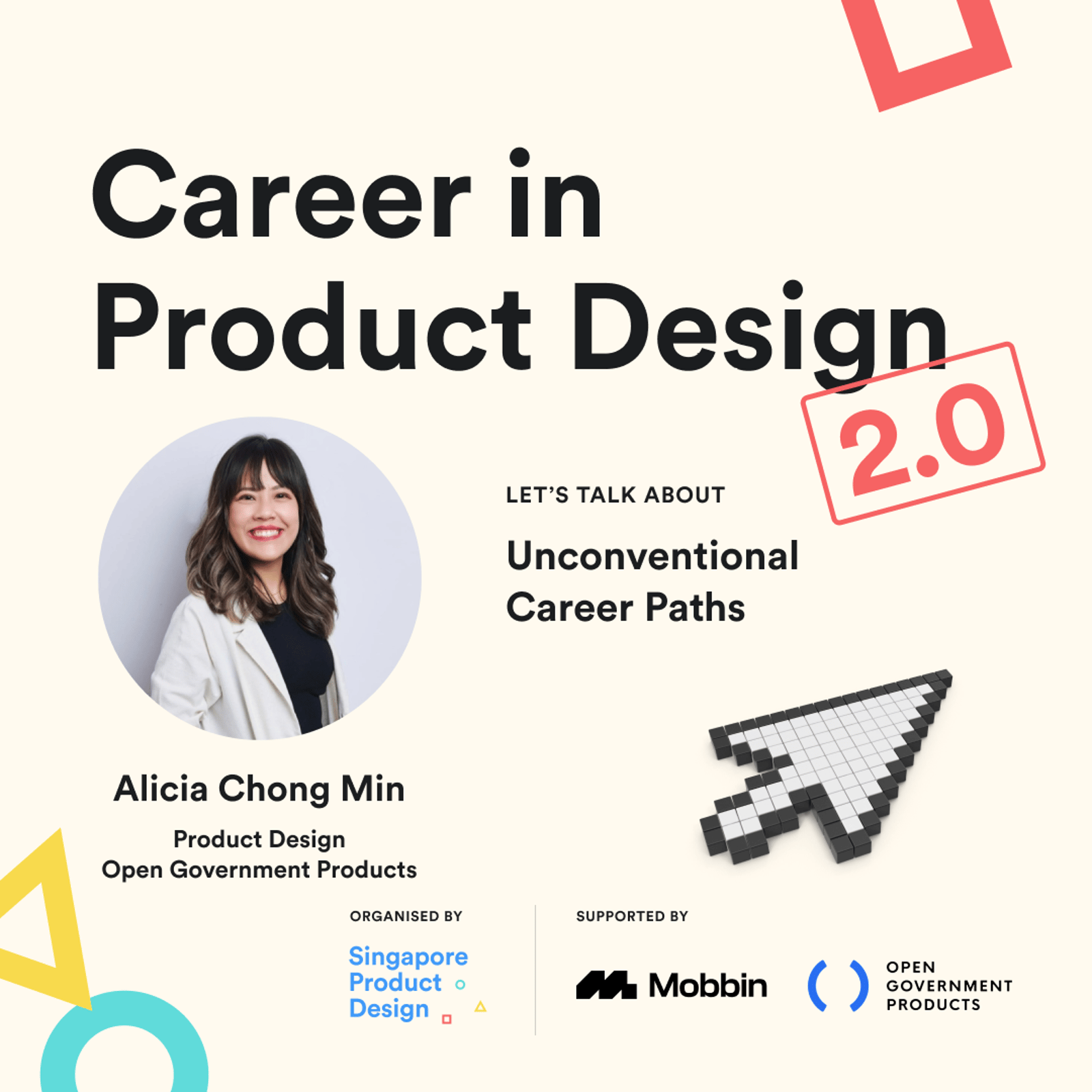 Career in Product Design 2.0

LET'S TALK ABOUT

Unconventional Career Paths

Alicia Chong Min

Product Design
Open Government Products

ORGANISED BY

Singapore Product Design

SUPPORTED BY

Mobbin

OPEN GOVERNMENT PRODUCTS